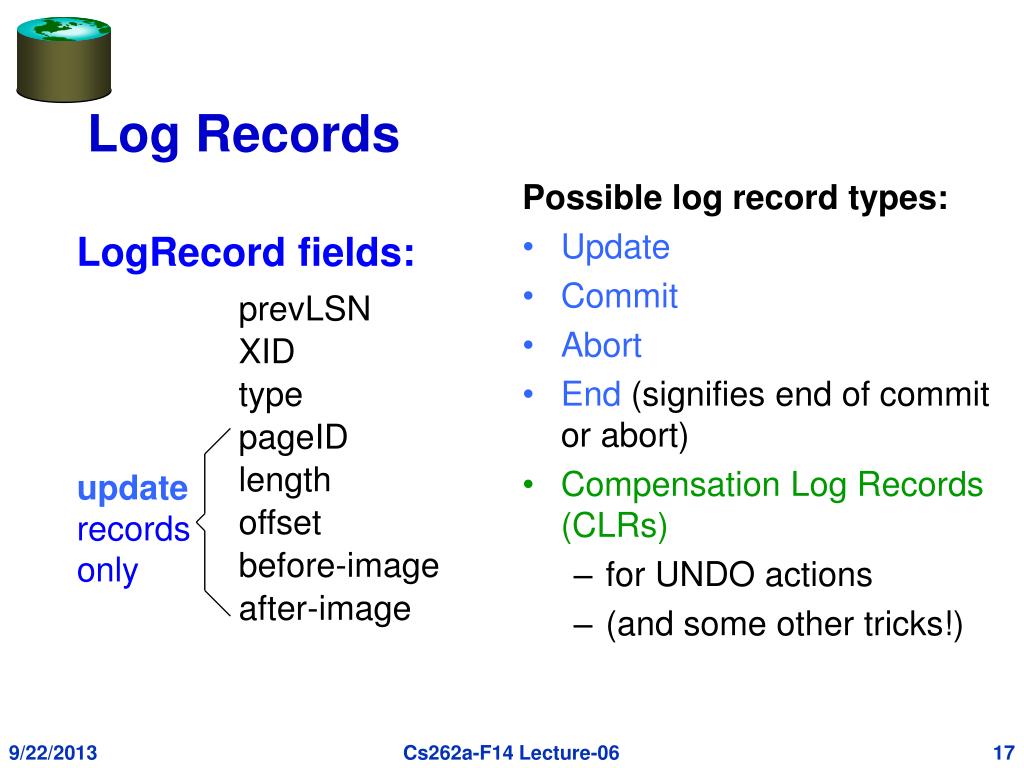 Log Records

LogRecord fields:

prevLSN
XID
type
pageID
length
offset
before-image
after-image

update records only

Possible log record types:
• Update
• Commit
• Abort
• End (signifies end of commit or abort)
• Compensation Log Records (CLRs)
– for UNDO actions
– (and some other tricks!)

9/22/2013 Cs262a-F14 Lecture-06 17